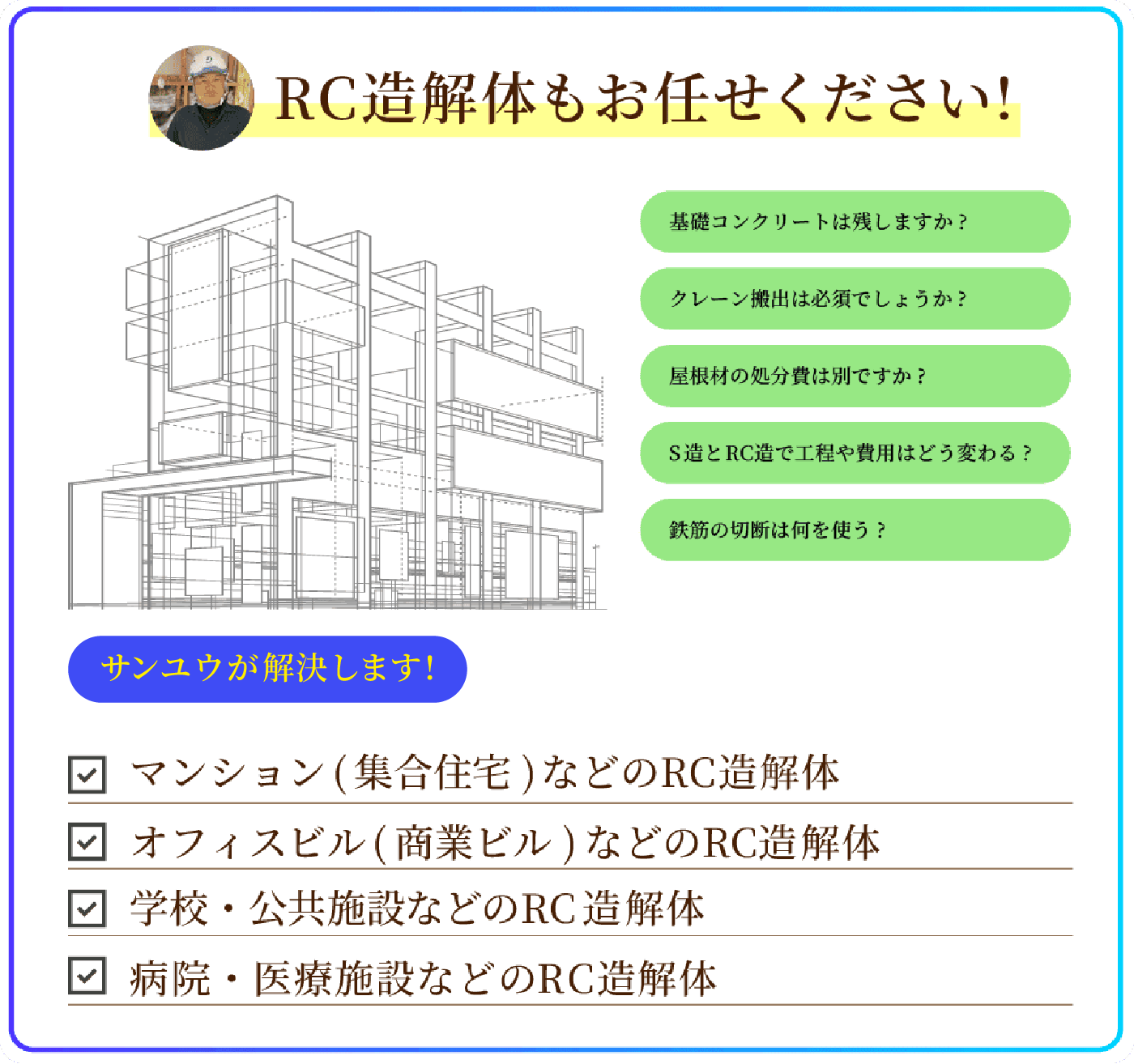 RC造解体もお任せください!

基礎コンクリートは残しますか？

クレーン搬出は必須でしょうか？

屋根材の処分費は別ですか？

S造とRC造で工程や費用はどう変わる？

鉄筋の切断は何を使う？

サンユウが解決します!

マンション(集合住宅)などのRC造解体

オフィスビル(商業ビル)などのRC造解体

学校・公共施設などのRC造解体

病院・医療施設などのRC造解体